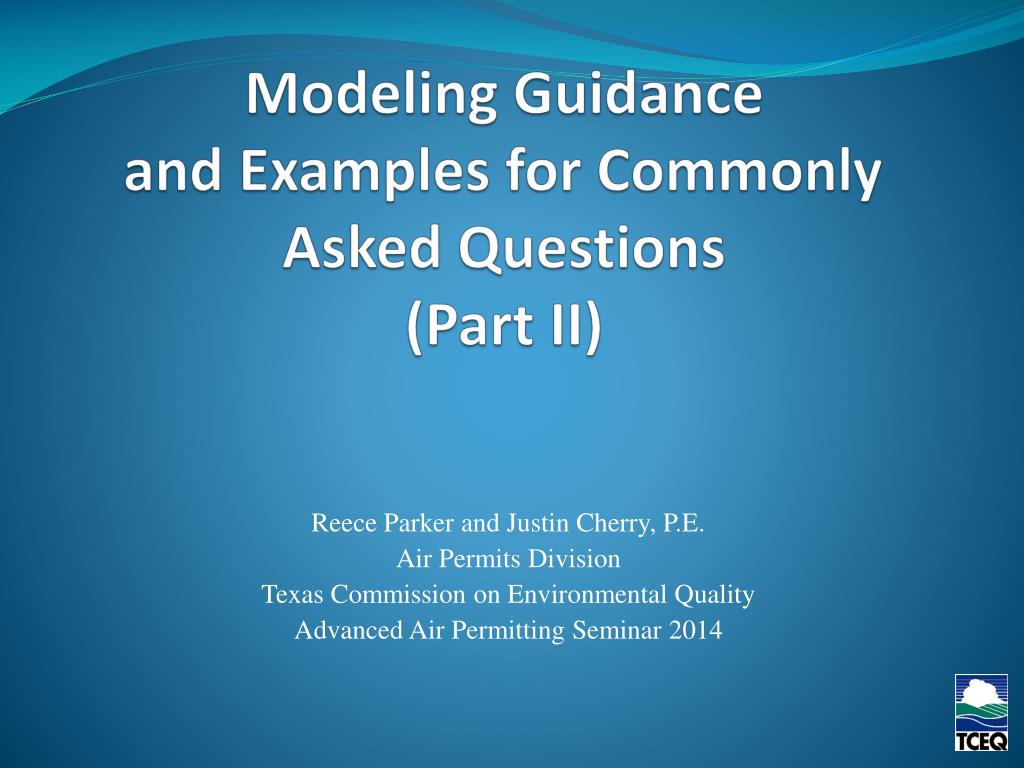 Modeling Guidance and Examples for Commonly Asked Questions (Part II)

Reece Parker and Justin Cherry, P.E.
Air Permits Division
Texas Commission on Environmental Quality
Advanced Air Permitting Seminar 2014

TCEQ